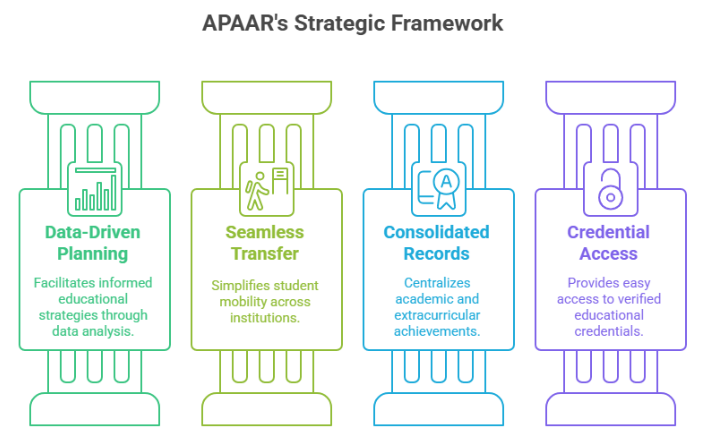 APAAR's Strategic Framework

Data-Driven Planning

Facilitates informed educational strategies through data analysis.

Seamless Transfer

Simplifies student mobility across institutions.

A

Consolidated Records

Centralizes academic and extracurricular achievements.

Credential Access

Provides easy access to verified educational credentials.